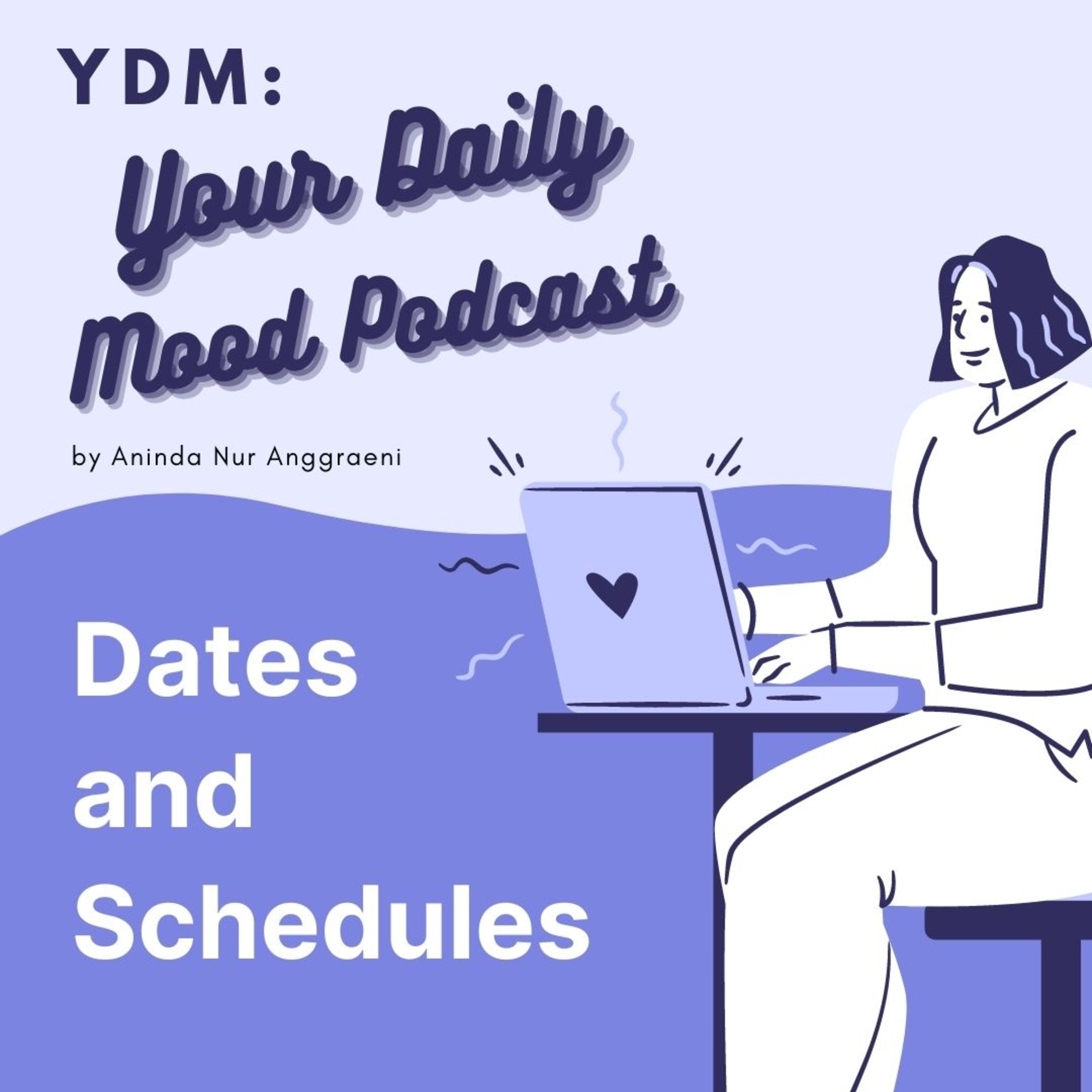 YDM:
Your Daily Mood Podcast

by Aninda Nur Anggraeni

Dates and Schedules